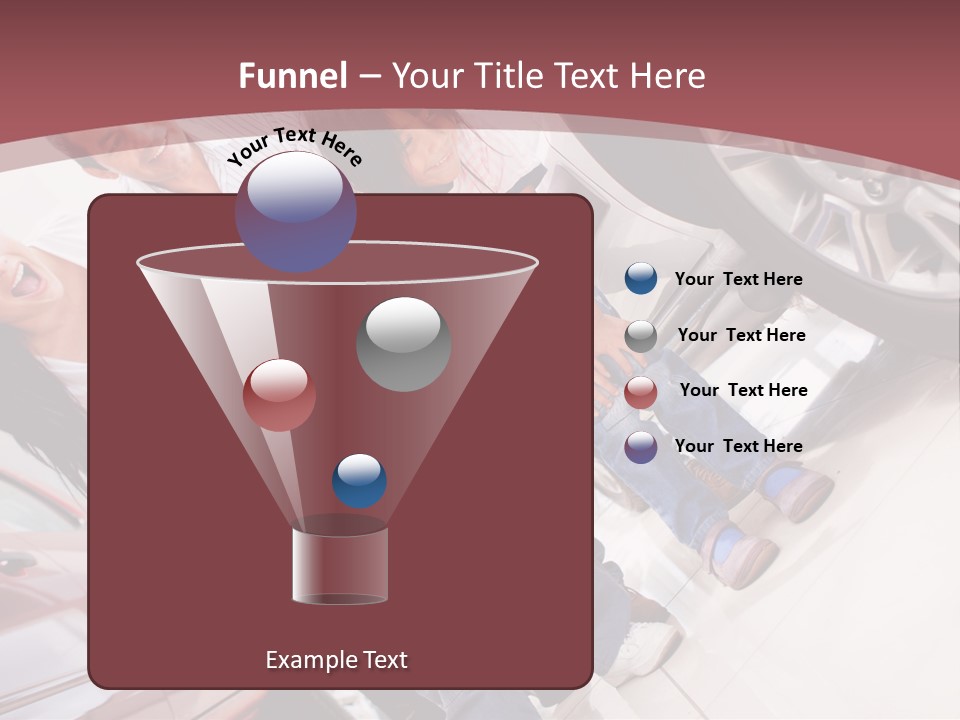 Funnel – Your Title Text Here

Your Text Here

Your Text Here

Your Text Here

Your Text Here

Your Text Here

Example Text